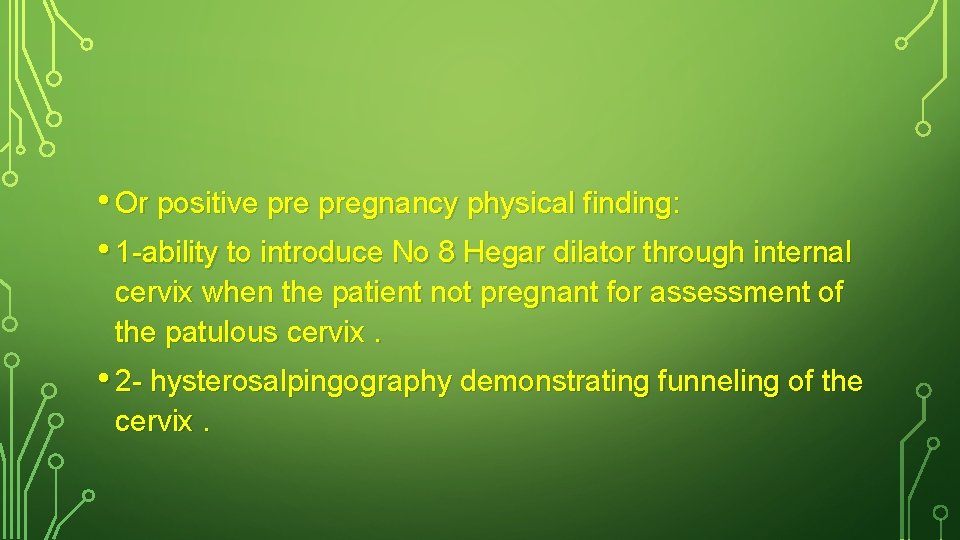 • Or positive pre pregnancy physical finding:

• 1-ability to introduce No 8 Hegar dilator through internal cervix when the patient not pregnant for assessment of the patulous cervix .

• 2- hysterosalpingography demonstrating funneling of the cervix .